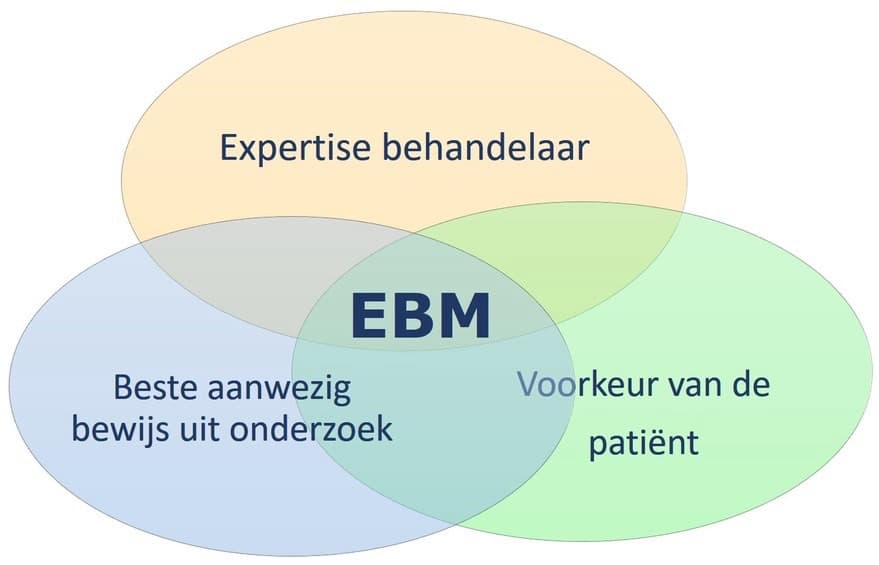 Expertise behandelaar

EBM

Beste aanwezig bewijs uit onderzoek

Voorkeur van de patiënt